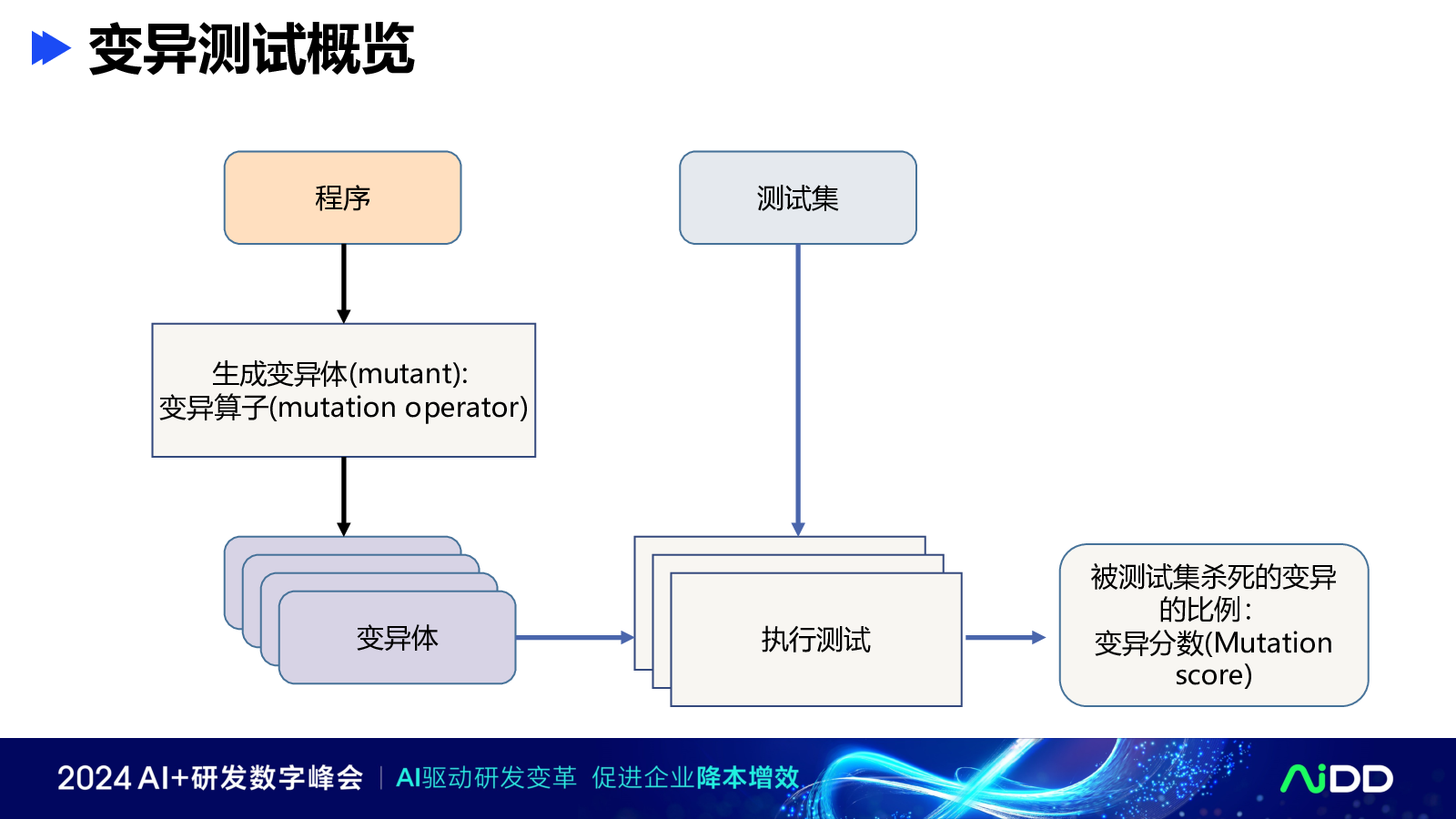 变异测试概览

程序

测试集

生成变异体(mutant):
变异算子(mutation operator)

变异体

执行测试

被测试集杀死的变异的比例:
变异分数(Mutation score)

2024 AI+研发数字峰会 | AI驱动研发变革 促进企业降本增效

AiDD